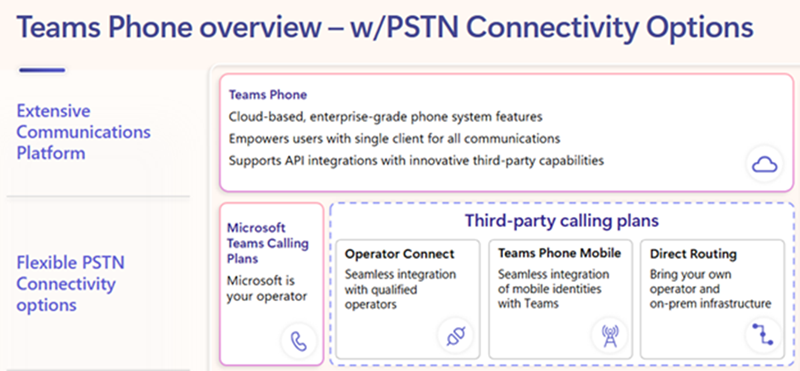 Teams Phone overview – w/PSTN Connectivity Options

Extensive Communications Platform

Teams Phone
Cloud-based, enterprise-grade phone system features
Empowers users with single client for all communications
Supports API integrations with innovative third-party capabilities

Flexible PSTN Connectivity options

Microsoft Teams Calling Plans
Microsoft is your operator

Third-party calling plans

Operator Connect
Seamless integration with qualified operators

Teams Phone Mobile
Seamless integration of mobile identities with Teams

Direct Routing
Bring your own operator and on-prem infrastructure